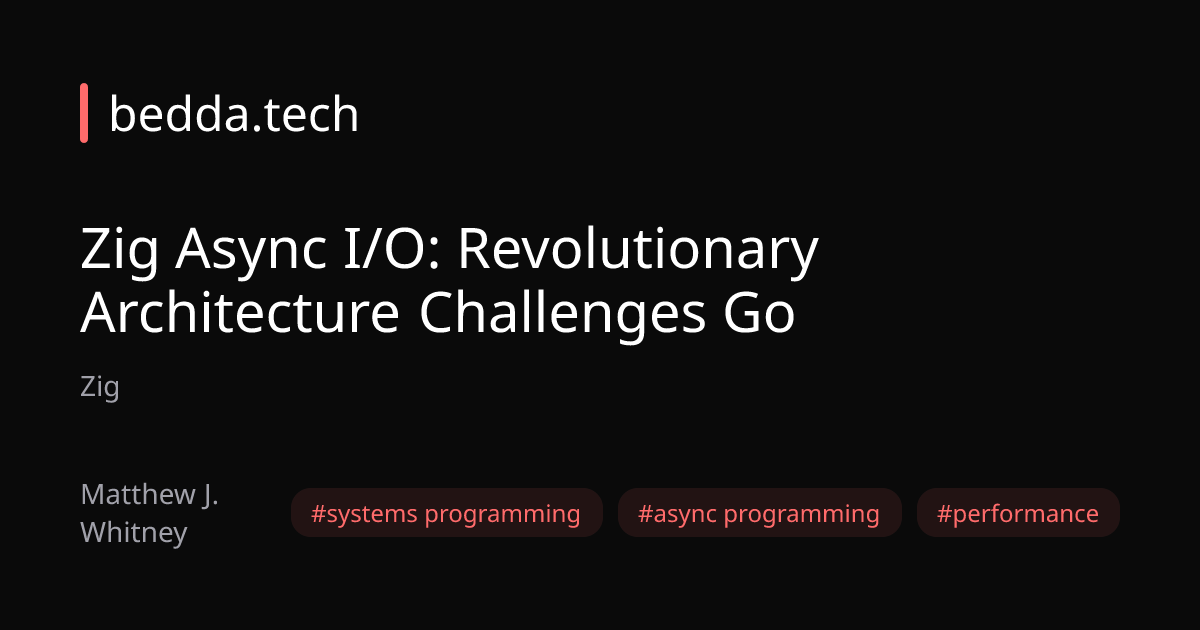 bedda.tech

Zig Async I/O: Revolutionary Architecture Challenges Go

Zig

Matthew J. Whitney

#systems programming

#async programming

#performance